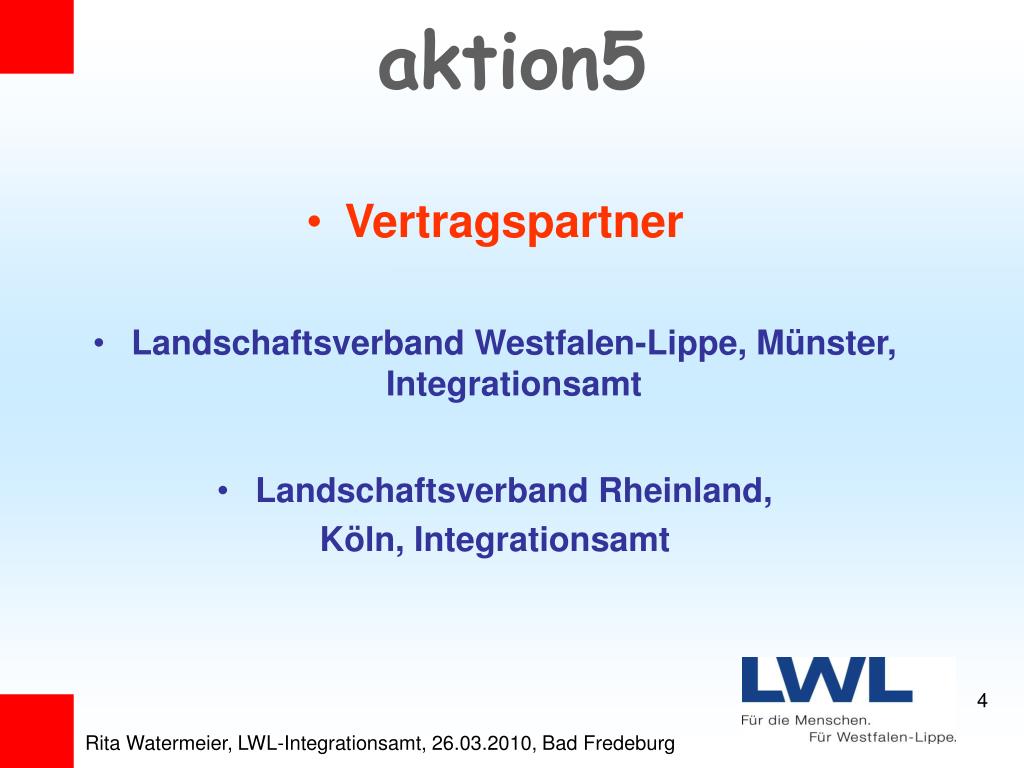 aktion5

• Vertragspartner

• Landschaftsverband Westfalen-Lippe, Münster, Integrationsamt

• Landschaftsverband Rheinland, Köln, Integrationsamt

LWL
Für die Menschen.
Für Westfalen-Lippe.

4

Rita Watermeier, LWL-Integrationsamt, 26.03.2010, Bad Fredeburg